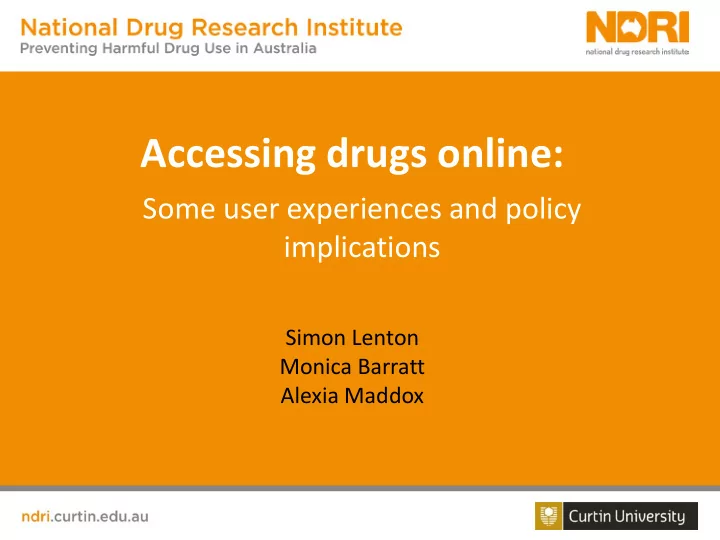 National Drug Research Institute
Preventing Harmful Drug Use in Australia

NDRI
national drug research institute

Accessing drugs online:

Some user experiences and policy implications

Simon Lenton
Monica Barratt
Alexia Maddox

ndri.curtin.edu.au

Curtin University